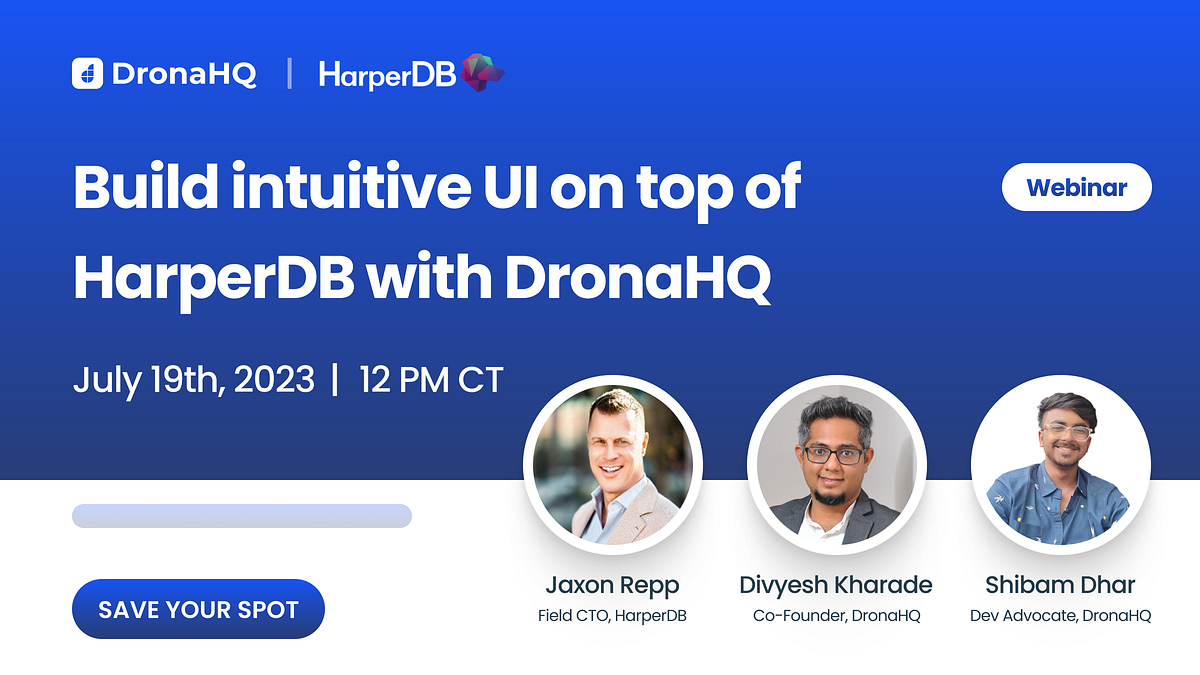 DronaHQ | HarperDB

Build intuitive UI on top of HarperDB with DronaHQ

Webinar

July 19th, 2023 | 12 PM CT

SAVE YOUR SPOT

Jaxon Repp
Field CTO, HarperDB

Divyesh Kharade
Co-Founder, DronaHQ

Shibam Dhar
Dev Advocate, DronaHQ